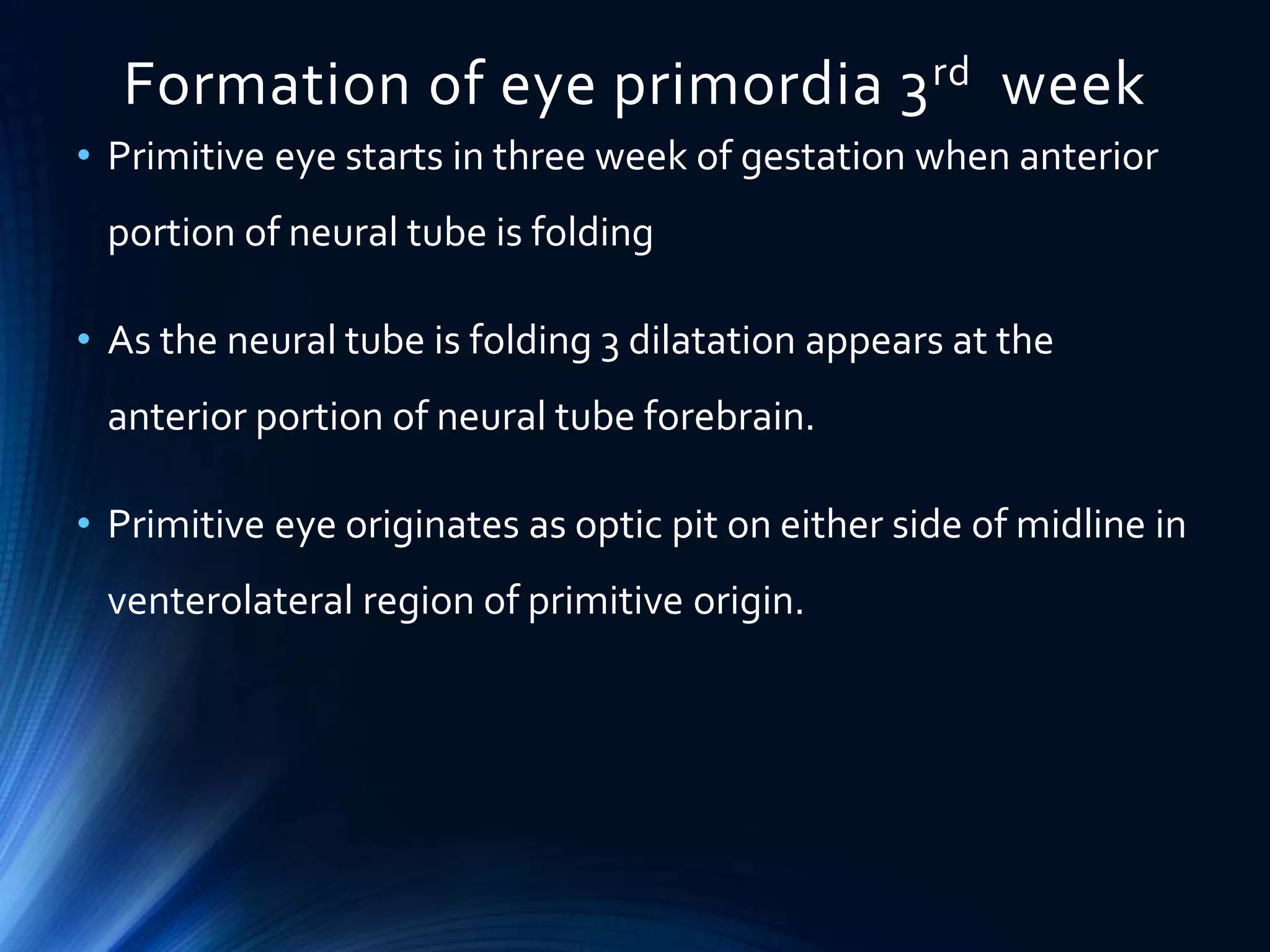 Formation of eye primordia 3rd week

• Primitive eye starts in three week of gestation when anterior portion of neural tube is folding

• As the neural tube is folding 3 dilatation appears at the anterior portion of neural tube forebrain.

• Primitive eye originates as optic pit on either side of midline in venterolateral region of primitive origin.